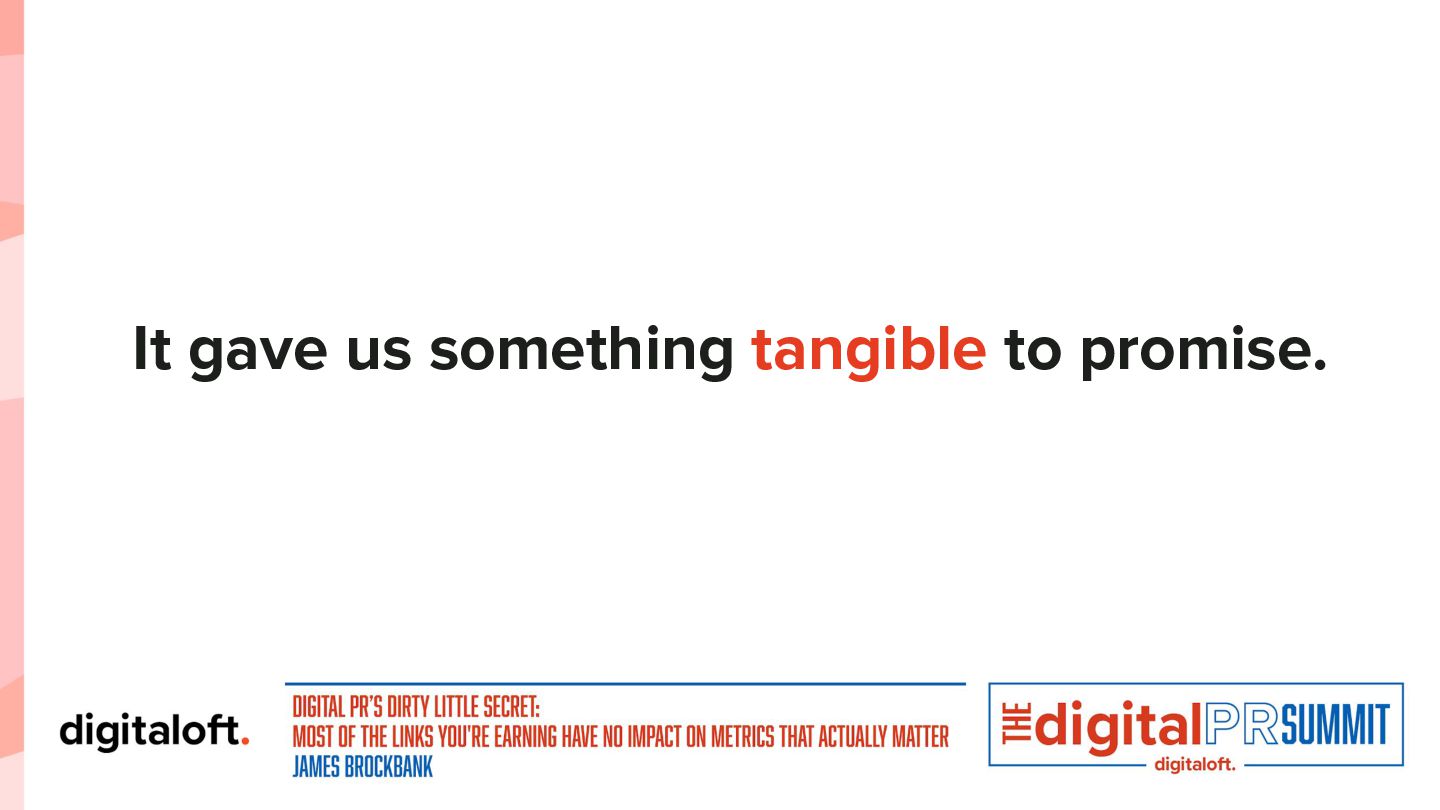 It gave us something tangible to promise.

digitaloft.

DIGITAL PR'S DIRTY LITTLE SECRET:
MOST OF THE LINKS YOU'RE EARNING HAVE NO IMPACT ON METRICS THAT ACTUALLY MATTER
JAMES BROCKBANK

THE digitalPRSUMMIT
digitaloft.